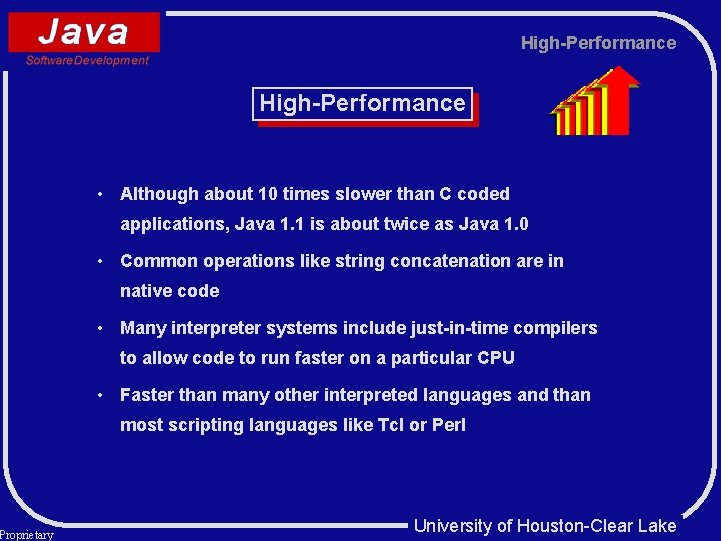 Java
SoftwareDevelopment

High-Performance

High-Performance

• Although about 10 times slower than C coded applications, Java 1.1 is about twice as Java 1.0

• Common operations like string concatenation are in native code

• Many interpreter systems include just-in-time compilers to allow code to run faster on a particular CPU

• Faster than many other interpreted languages and than most scripting languages like Tcl or Perl

Proprietary

University of Houston-Clear Lake